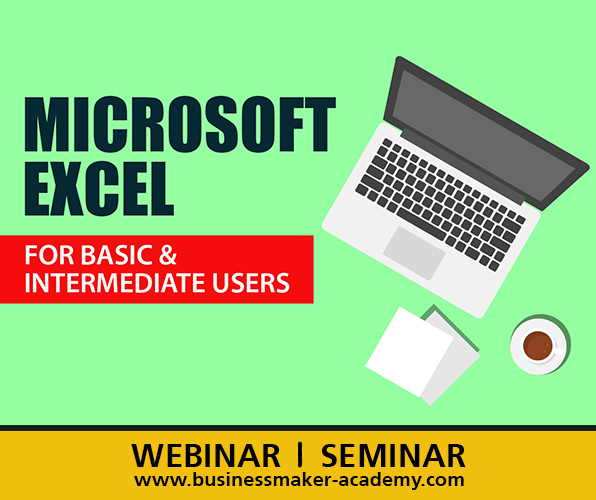 MICROSOFT EXCEL

FOR BASIC & INTERMEDIATE USERS

WEBINAR | SEMINAR
www.businessmaker-academy.com